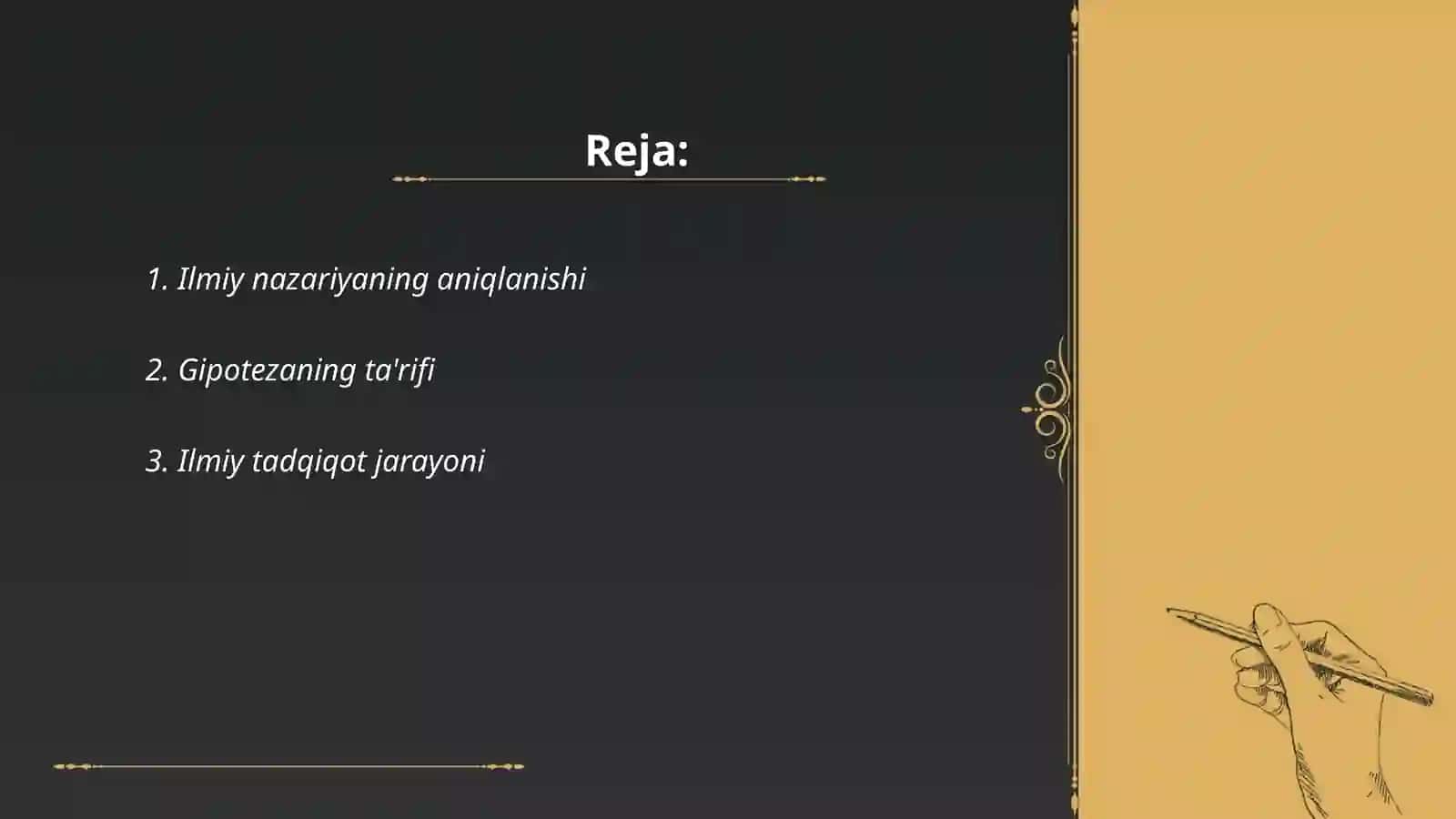 Reja:

1. Ilmiy nazariyaning aniqlanishi

2. Gipotezaning ta'rifi

3. Ilmiy tadqiqot jarayoni